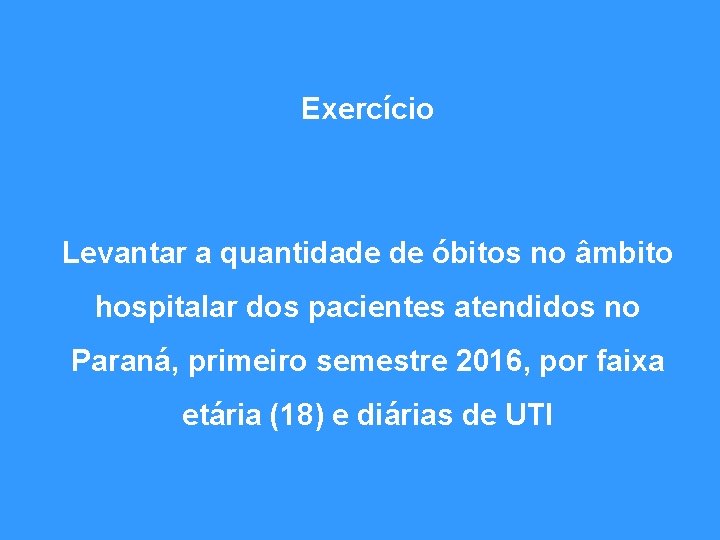 Exercício

Levantar a quantidade de óbitos no âmbito hospitalar dos pacientes atendidos no Paraná, primeiro semestre 2016, por faixa etária (18) e diárias de UTI